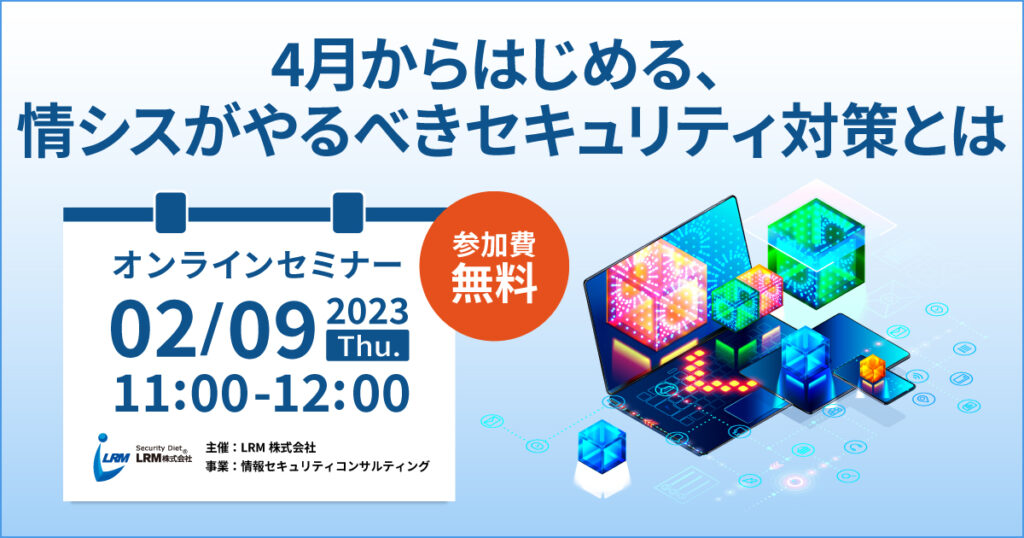 4月からはじめる、
情シスがやるべきセキュリティ対策とは

オンラインセミナー

02/09 2023 Thu.

11:00-12:00

参加費 無料

LRM Security Diet® LRM株式会社

主催：LRM 株式会社
事業：情報セキュリティコンサルティング